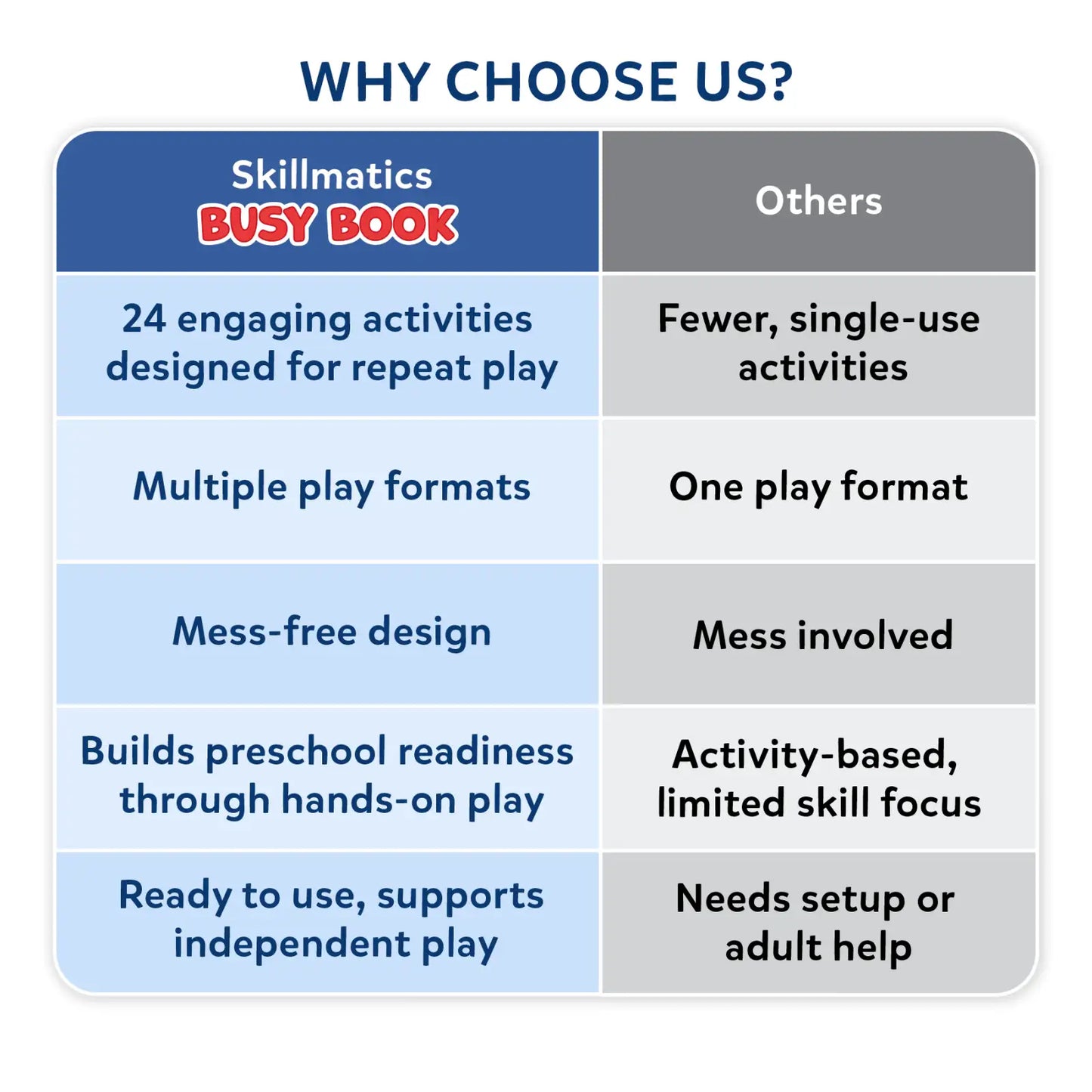 WHY CHOOSE US?

| Skillmatics BUSY BOOK | Others |
|---|---|
| 24 engaging activities designed for repeat play | Fewer, single-use activities |
| Multiple play formats | One play format |
| Mess-free design | Mess involved |
| Builds preschool readiness through hands-on play | Activity-based, limited skill focus |
| Ready to use, supports independent play | Needs setup or adult help |